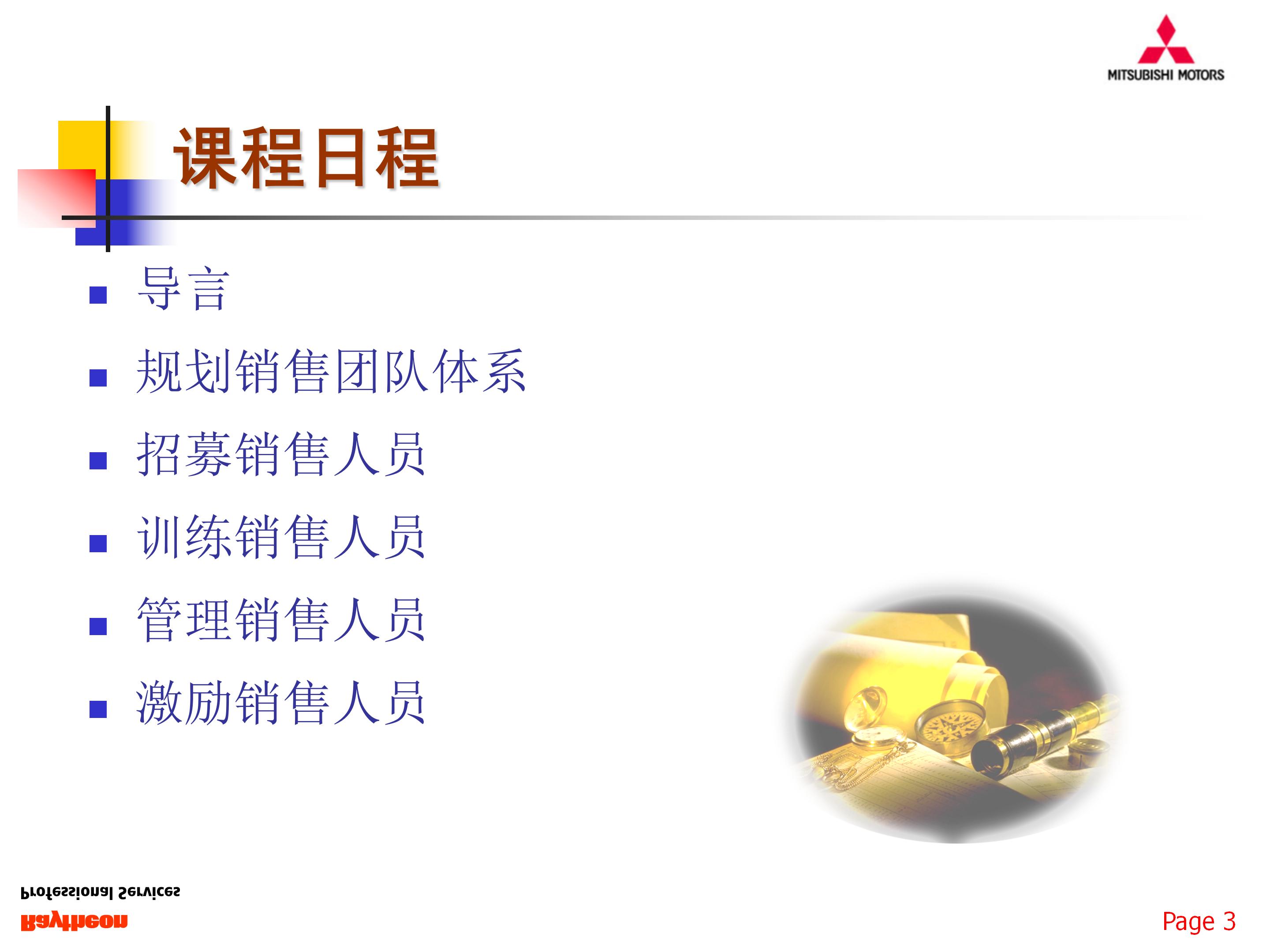 MITSUBISHI MOTORS

课程日程

- 导言
- 规划销售团队体系
- 招募销售人员
- 训练销售人员
- 管理销售人员
- 激励销售人员

Professional Services
Raytheon

Page 3